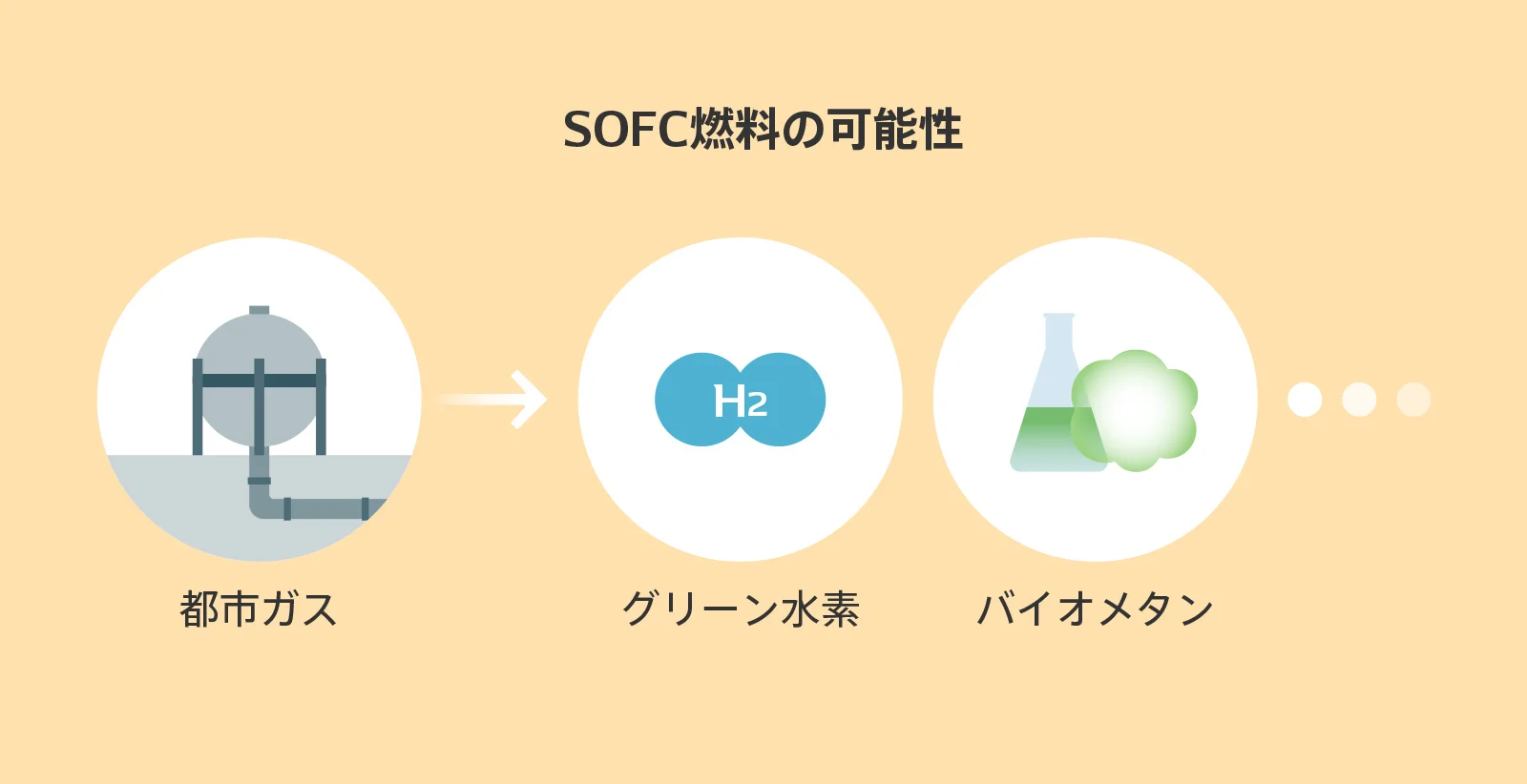 SOFC燃料の可能性

$H_2$

都市ガス

グリーン水素

バイオメタン